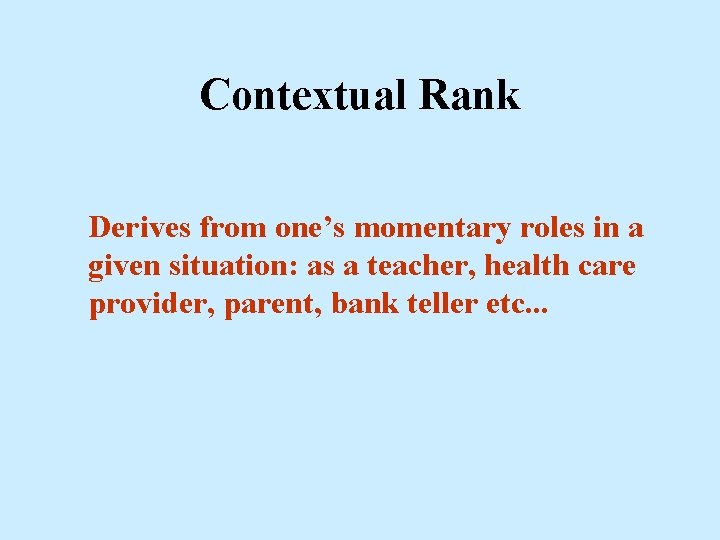 Contextual Rank

Derives from one’s momentary roles in a given situation: as a teacher, health care provider, parent, bank teller etc...